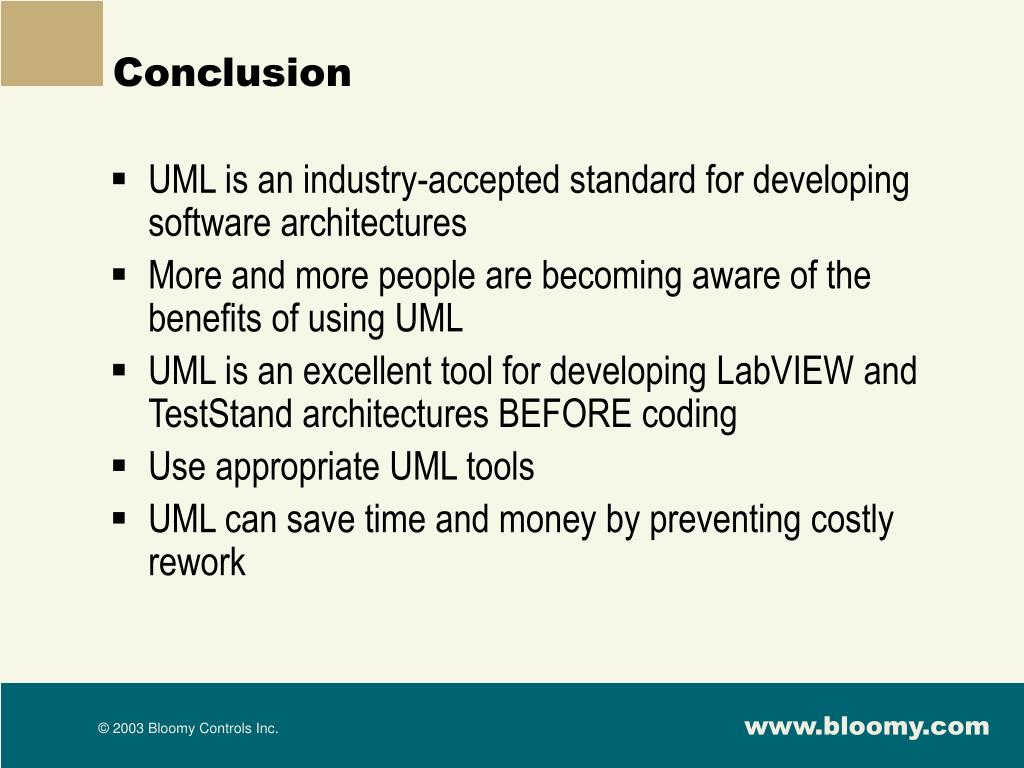 Conclusion

▪ UML is an industry-accepted standard for developing software architectures
▪ More and more people are becoming aware of the benefits of using UML
▪ UML is an excellent tool for developing LabVIEW and TestStand architectures BEFORE coding
▪ Use appropriate UML tools
▪ UML can save time and money by preventing costly rework

© 2003 Bloomy Controls Inc.

www.bloomy.com